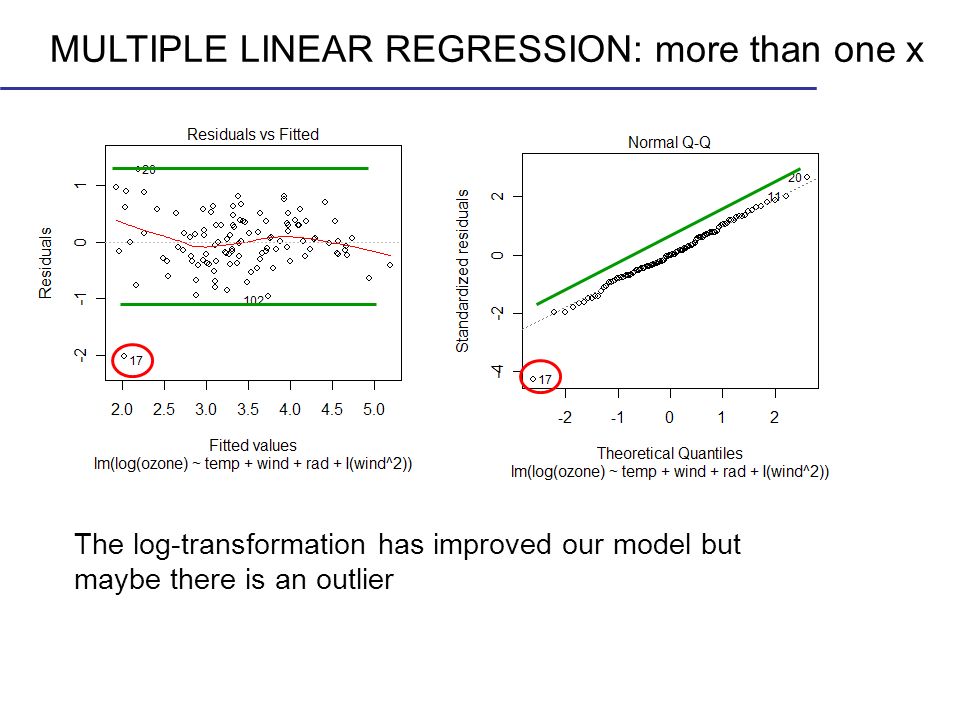 MULTIPLE LINEAR REGRESSION: more than one x

Residuals vs Fitted

Residuals

1
0
-1
-2

20
102
17

2.0 2.5 3.0 3.5 4.0 4.5 5.0

Fitted values
lm(log(ozone) ~ temp + wind + rad + I(wind^2))

Normal Q-Q

Standardized residuals

2
0
-2
-4

20
11
17

-2 -1 0 1 2

Theoretical Quantiles
lm(log(ozone) ~ temp + wind + rad + I(wind^2))

The log-transformation has improved our model but maybe there is an outlier